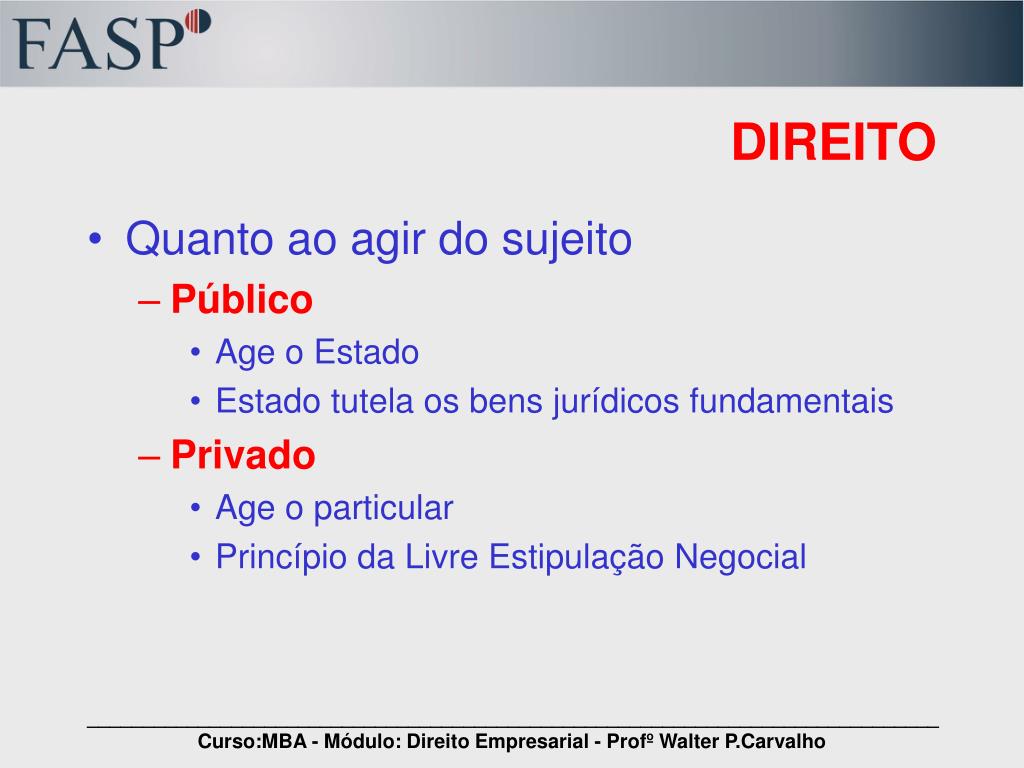 FASP

DIREITO

• Quanto ao agir do sujeito
– Público
• Age o Estado
• Estado tutela os bens jurídicos fundamentais
– Privado
• Age o particular
• Princípio da Livre Estipulação Negocial

Curso:MBA - Módulo: Direito Empresarial - Profº Walter P.Carvalho